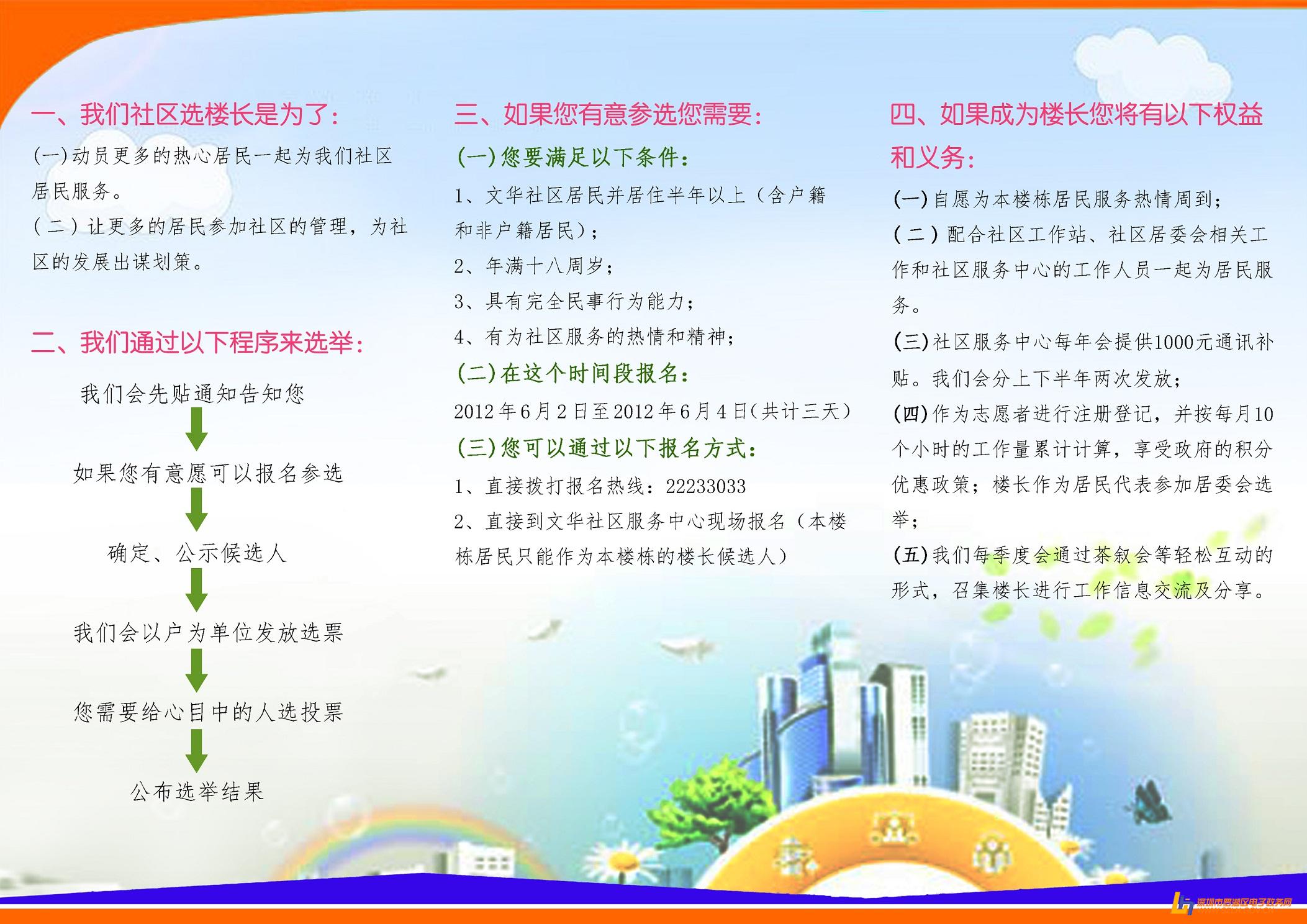 一、我们社区选楼长是为了：

(一)动员更多的热心居民一起为我们社区居民服务。

(二)让更多的居民参加社区的管理，为社区的发展出谋划策。

二、我们通过以下程序来选举：

我们会先贴通知告知您

如果您有意愿可以报名参选

确定、公示候选人

我们会以户为单位发放选票

您需要给心目中的人选投票

公布选举结果

三、如果您有意参选您需要：

(一)您要满足以下条件：

1、文华社区居民并居住半年以上（含户籍和非户籍居民）；

2、年满十八周岁；

3、具有完全民事行为能力；

4、有为社区服务的热情和精神；

(二)在这个时间段报名：

2012年6月2日至2012年6月4日(共计三天)

(三)您可以通过以下报名方式：

1、直接拨打报名热线：22233033

2、直接到文华社区服务中心现场报名（本楼栋居民只能作为本楼栋的楼长候选人）

四、如果成为楼长您将有以下权益和义务：

(一)自愿为本楼栋居民服务热情周到；

(二)配合社区工作站、社区居委会相关工作和社区服务中心的工作人员一起为居民服务。

(三)社区服务中心每年会提供1000元通讯补贴。我们会分上下半年两次发放；

(四)作为志愿者进行注册登记，并按每月10个小时的工作量累计计算，享受政府的积分优惠政策；楼长作为居民代表参加居委会选举；

(五)我们每季度会通过茶叙会等轻松互动的形式，召集楼长进行工作信息交流及分享。

深圳市罗湖区电子政务网